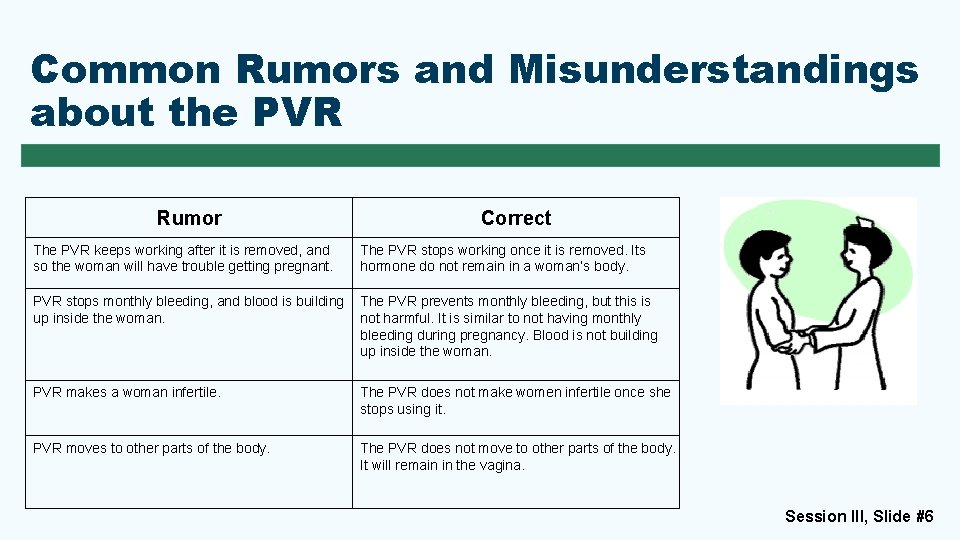 Common Rumors and Misunderstandings about the PVR

| Rumor | Correct |
|---|---|
| The PVR keeps working after it is removed, and so the woman will have trouble getting pregnant. | The PVR stops working once it is removed. Its hormone do not remain in a woman's body. |
| PVR stops monthly bleeding, and blood is building up inside the woman. | The PVR prevents monthly bleeding, but this is not harmful. It is similar to not having monthly bleeding during pregnancy. Blood is not building up inside the woman. |
| PVR makes a woman infertile. | The PVR does not make women infertile once she stops using it. |
| PVR moves to other parts of the body. | The PVR does not move to other parts of the body. It will remain in the vagina. |

Session III, Slide #6